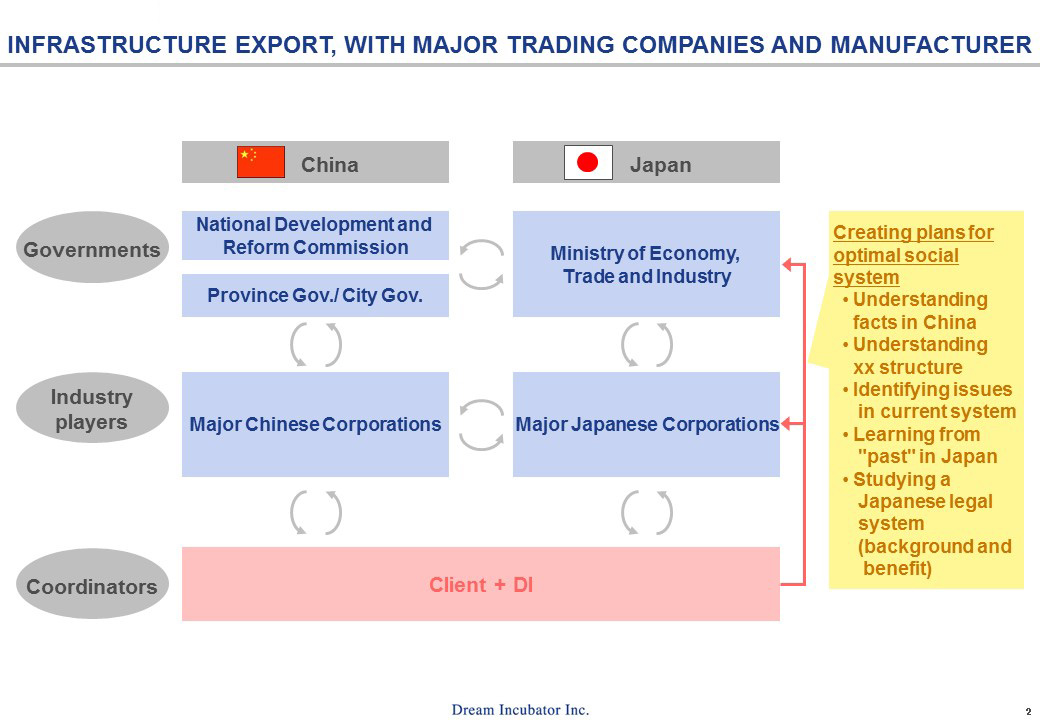 INFRASTRUCTURE EXPORT, WITH MAJOR TRADING COMPANIES AND MANUFACTURER

China

Japan

Governments

National Development and Reform Commission

Province Gov./ City Gov.

Ministry of Economy, Trade and Industry

Industry players

Major Chinese Corporations

Major Japanese Corporations

Coordinators

Client + DI

Creating plans for optimal social system

• Understanding facts in China
• Understanding xx structure
• Identifying issues in current system
• Learning from "past" in Japan
• Studying a Japanese legal system (background and benefit)

Dream Incubator Inc.

2